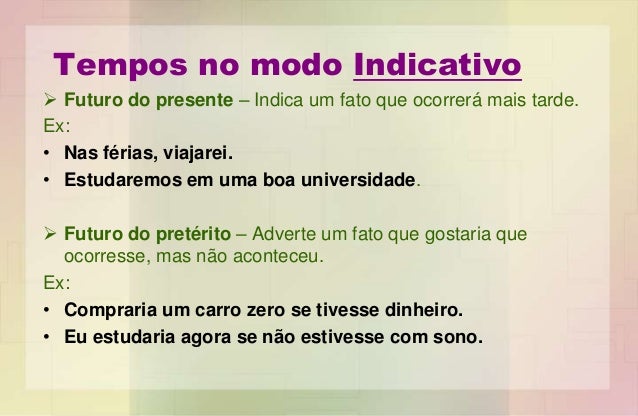 Tempos no modo Indicativo

➢ Futuro do presente – Indica um fato que ocorrerá mais tarde.

Ex:

• Nas férias, viajarei.
• Estudaremos em uma boa universidade.

➢ Futuro do pretérito – Adverte um fato que gostaria que ocorresse, mas não aconteceu.

Ex:

• Compraria um carro zero se tivesse dinheiro.
• Eu estudaria agora se não estivesse com sono.